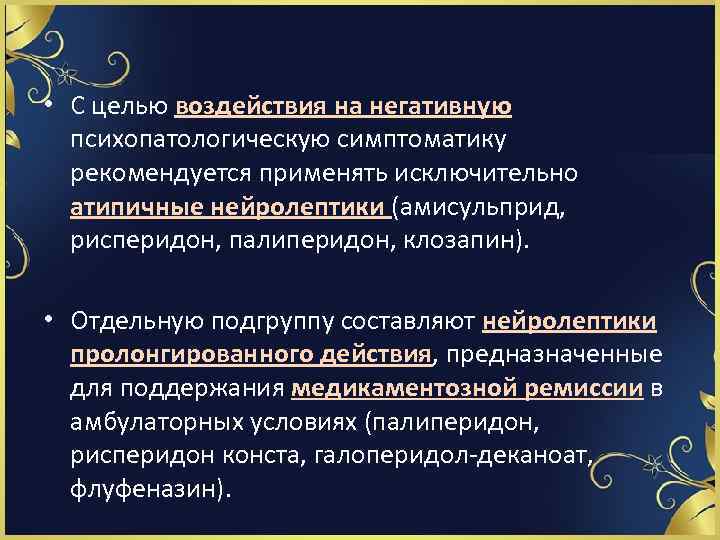 • С целью воздействия на негативную психопатологическую симптоматику рекомендуется применять исключительно атипичные нейролептики (амисульприд, рисперидон, палиперидон, клозапин).

• Отдельную подгруппу составляют нейролептики пролонгированного действия, предназначенные для поддержания медикаментозной ремиссии в амбулаторных условиях (палиперидон, рисперидон конста, галоперидол-деканоат, флуфеназин).